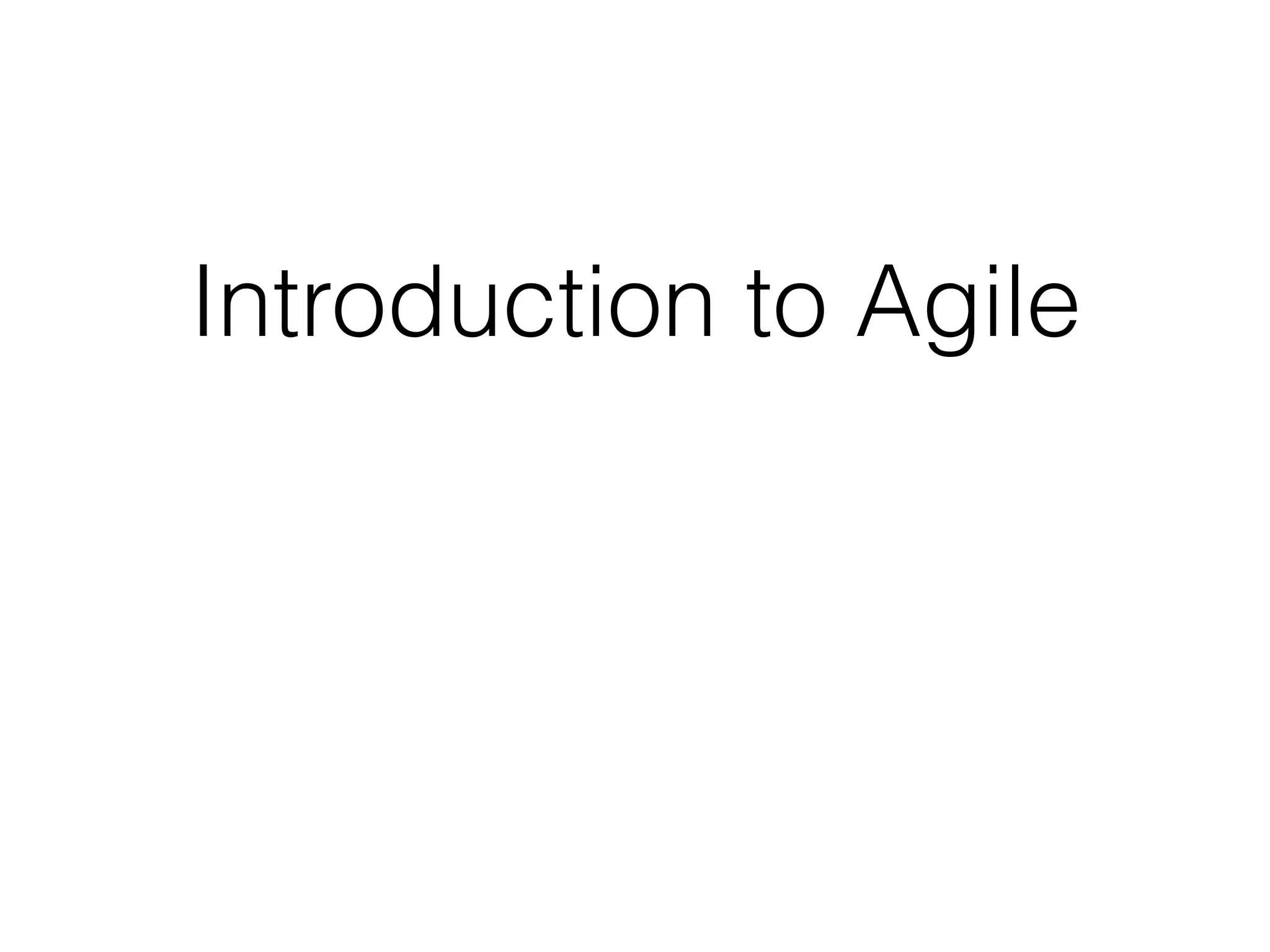 Introduction to Agile